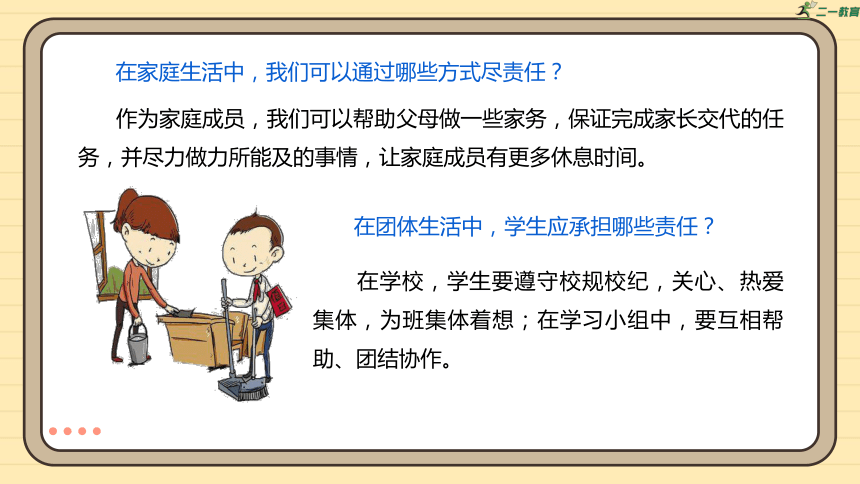 二一教育

在家庭生活中，我们可以通过哪些方式尽责任？

作为家庭成员，我们可以帮助父母做一些家务，保证完成家长交代的任务，并尽力做力所能及的事情，让家庭成员有更多休息时间。

在团体生活中，学生应承担哪些责任？

在学校，学生要遵守校规校纪，关心、热爱集体，为班集体着想；在学习小组中，要互相帮助、团结协作。